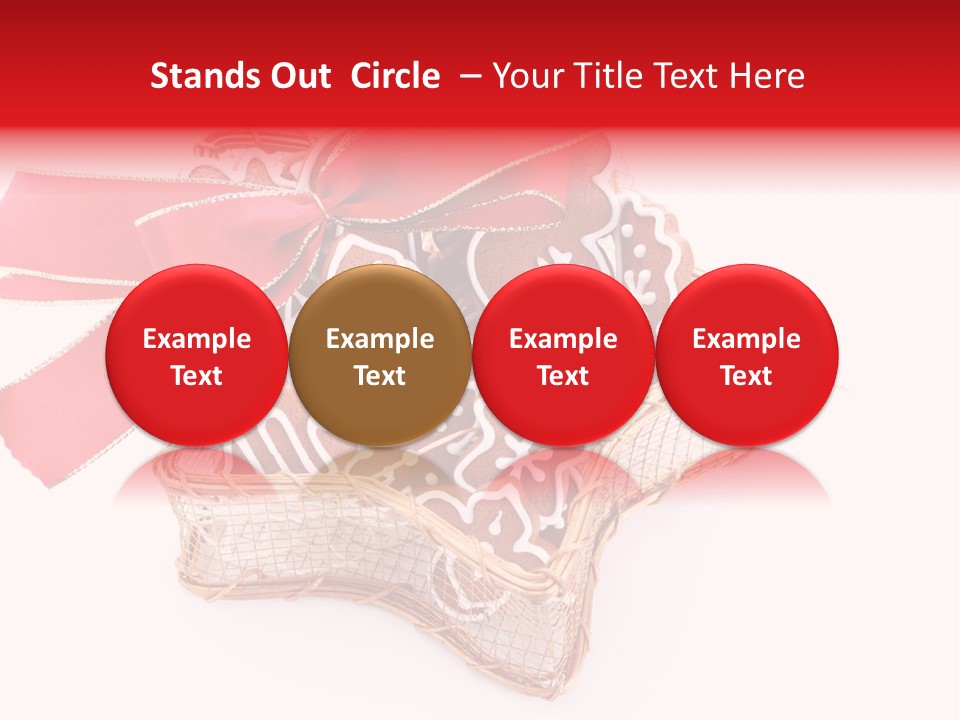 Stands Out Circle – Your Title Text Here

Example Text

Example Text

Example Text

Example Text